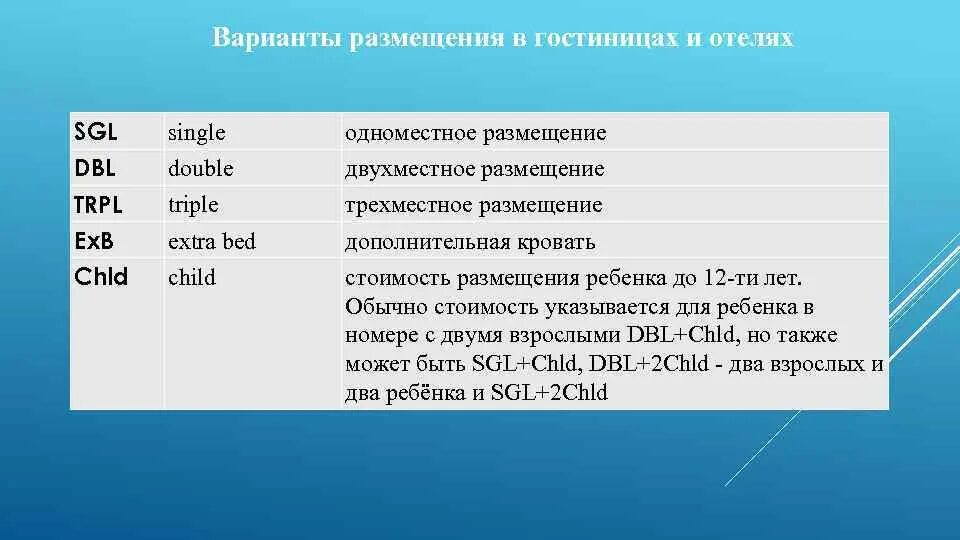 Варианты размещения в гостиницах и отелях

| SGL | single | одноместное размещение |
|---|---|---|
| DBL | double | двухместное размещение |
| TRPL | triple | трехместное размещение |
| ExB | extra bed | дополнительная кровать |
| Chld | child | стоимость размещения ребенка до 12-ти лет. Обычно стоимость указывается для ребенка в номере с двумя взрослыми DBL+Chld, но также может быть SGL+Chld, DBL+2Chld - два взрослых и два ребёнка и SGL+2Chld |